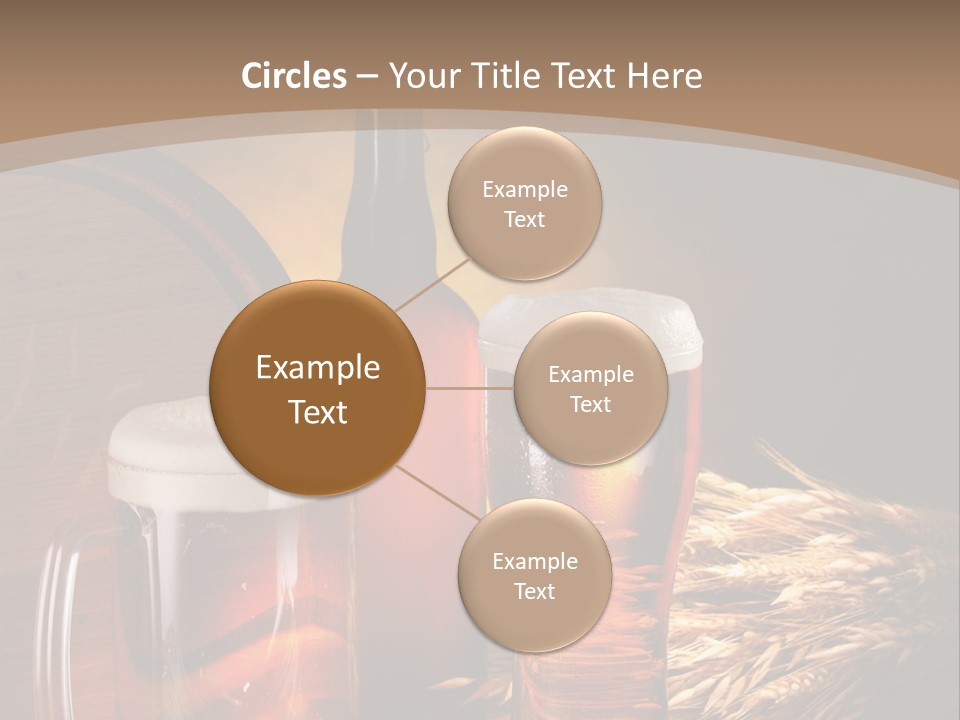 Circles – Your Title Text Here

Example Text

Example Text

Example Text

Example Text